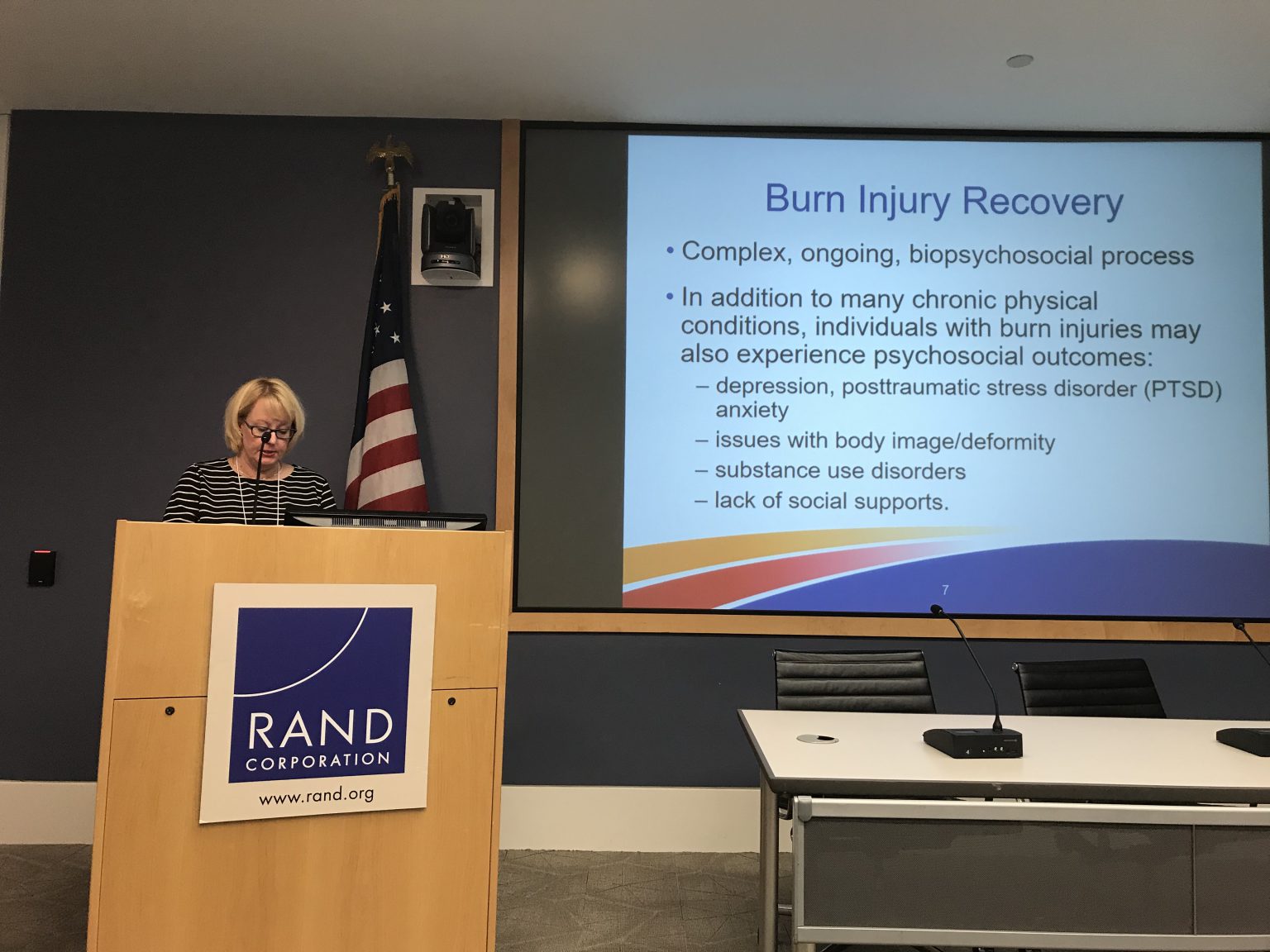 Burn Injury Recovery

• Complex, ongoing, biopsychosocial process

• In addition to many chronic physical conditions, individuals with burn injuries may also experience psychosocial outcomes:
– depression, posttraumatic stress disorder (PTSD) anxiety
– issues with body image/deformity
– substance use disorders
– lack of social supports.

7

RAND
CORPORATION
www.rand.org